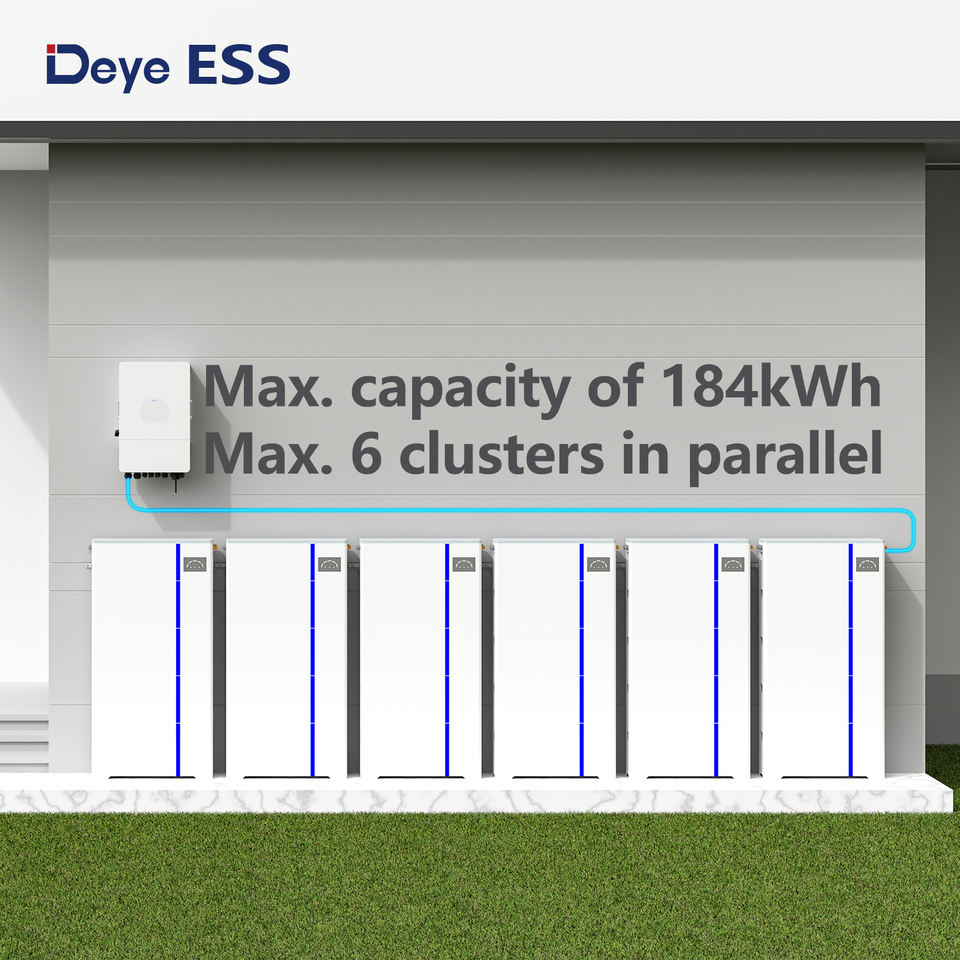 Deye ESS

Max. capacity of 184kWh
Max. 6 clusters in parallel